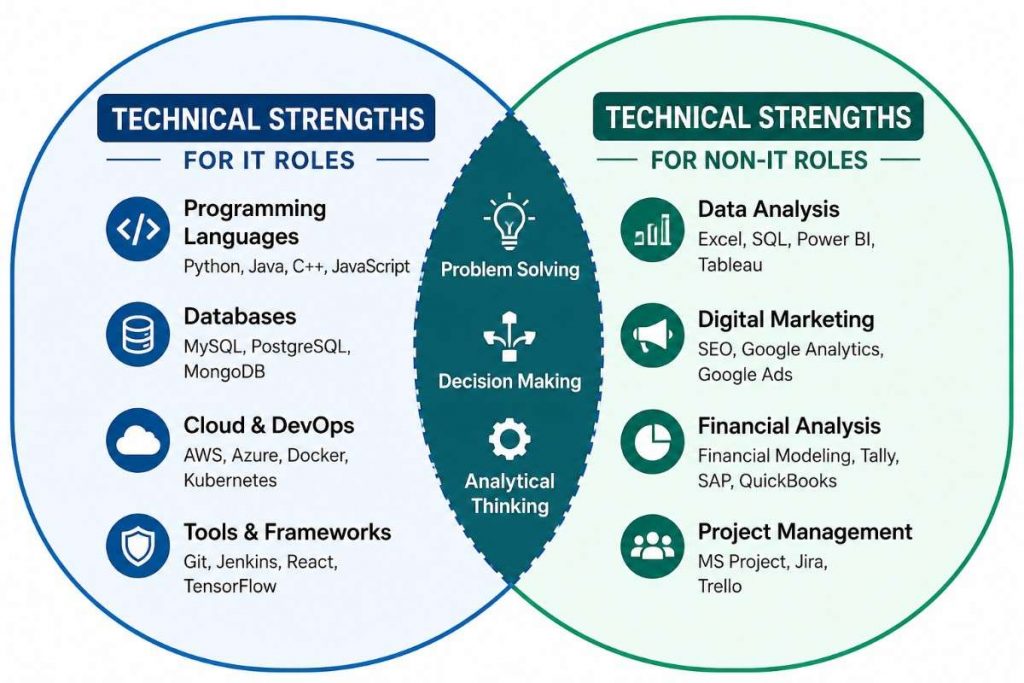 TECHNICAL STRENGTHS

FOR IT ROLES

Programming Languages
Python, Java, C++, JavaScript

Databases
MySQL, PostgreSQL, MongoDB

Cloud & DevOps
AWS, Azure, Docker, Kubernetes

Tools & Frameworks
Git, Jenkins, React, TensorFlow

Problem Solving

Decision Making

Analytical Thinking

TECHNICAL STRENGTHS

FOR NON-IT ROLES

Data Analysis
Excel, SQL, Power BI, Tableau

Digital Marketing
SEO, Google Analytics, Google Ads

Financial Analysis
Financial Modeling, Tally, SAP, QuickBooks

Project Management
MS Project, Jira, Trello